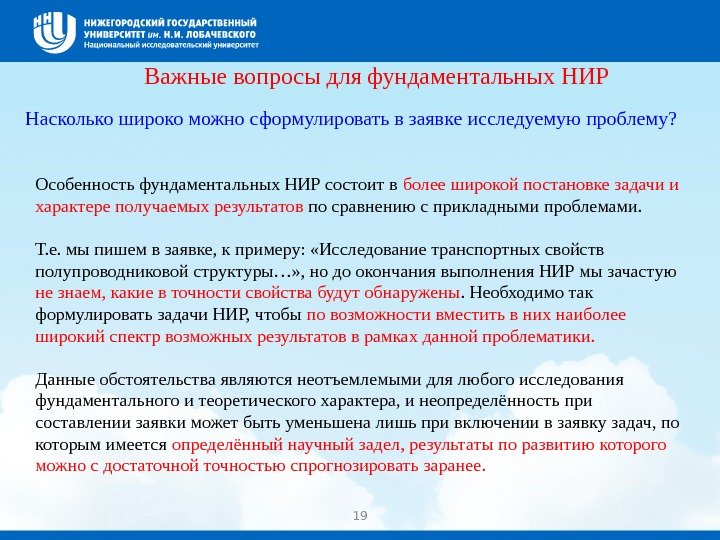 НИЖЕГОРОДСКИЙ ГОСУДАРСТВЕННЫЙ УНИВЕРСИТЕТ им. Н.И. ЛОБАЧЕВСКОГО
Национальный исследовательский университет

Важные вопросы для фундаментальных НИР

Насколько широко можно сформулировать в заявке исследуемую проблему?

Особенность фундаментальных НИР состоит в более широкой постановке задачи и характере получаемых результатов по сравнению с прикладными проблемами.

Т.е. мы пишем в заявке, к примеру: «Исследование транспортных свойств полупроводниковой структуры…», но до окончания выполнения НИР мы зачастую не знаем, какие в точности свойства будут обнаружены. Необходимо так формулировать задачи НИР, чтобы по возможности вместить в них наиболее широкий спектр возможных результатов в рамках данной проблематики.

Данные обстоятельства являются неотъемлемыми для любого исследования фундаментального и теоретического характера, и неопределённость при составлении заявки может быть уменьшена лишь при включении в заявку задач, по которым имеется определённый научный задел, результаты по развитию которого можно с достаточной точностью спрогнозировать заранее.

19